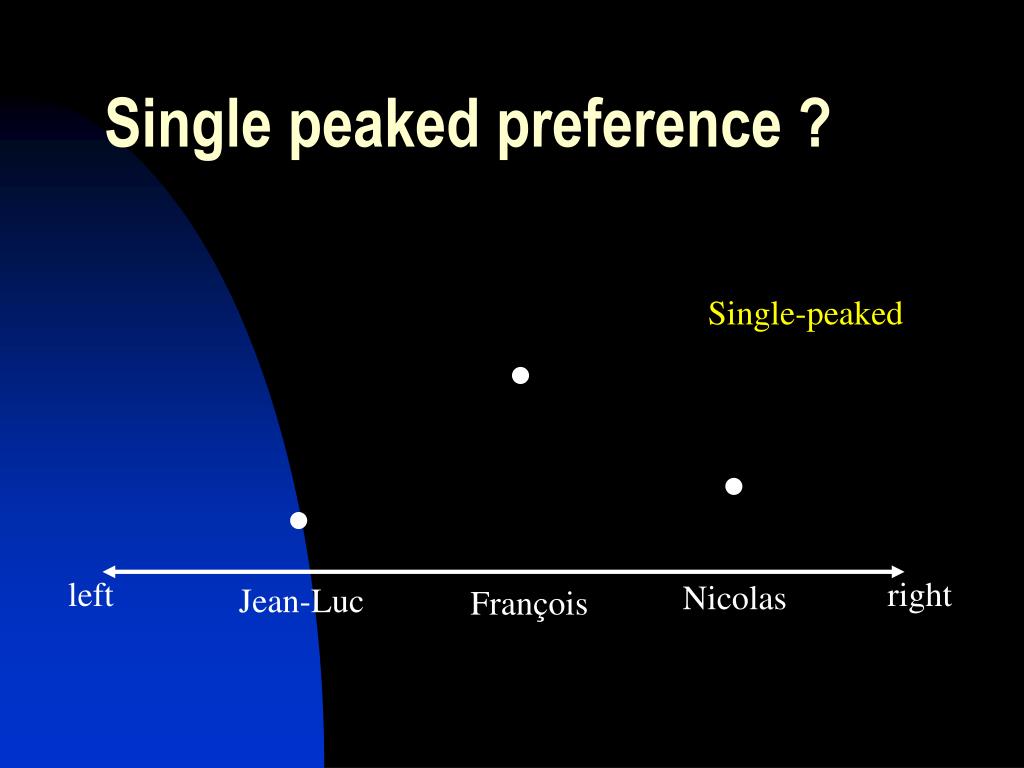 Single peaked preference ?

Single-peaked

left

Jean-Luc

François

Nicolas

right